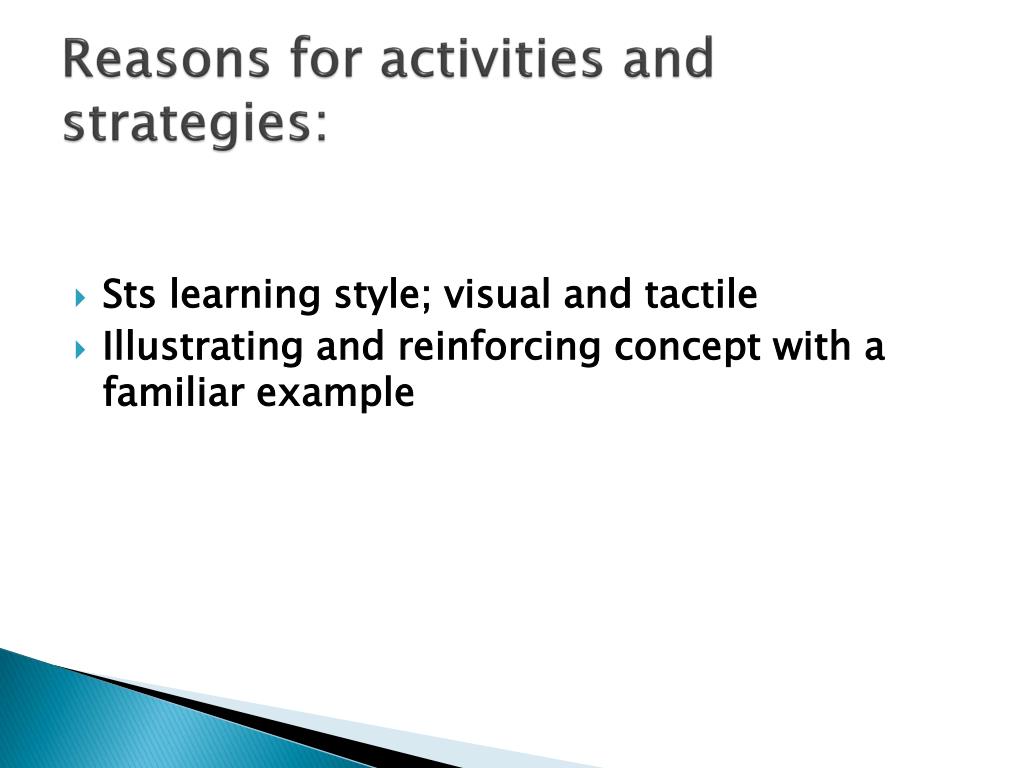 Reasons for activities and strategies:

Sts learning style; visual and tactile
Illustrating and reinforcing concept with a familiar example